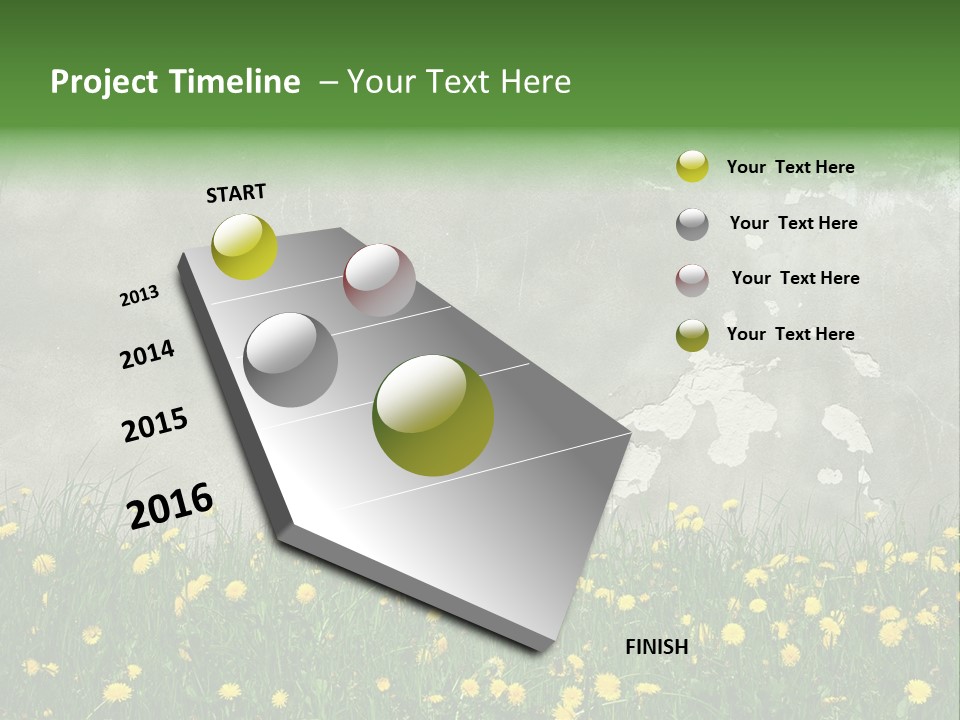 Project Timeline – Your Text Here

START

2013

2014

2015

2016

FINISH

Your Text Here

Your Text Here

Your Text Here

Your Text Here